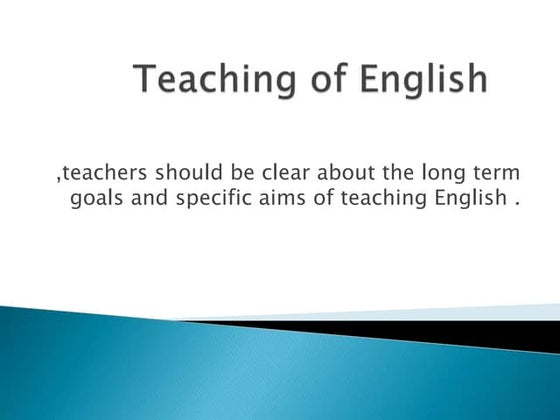 Teaching of English

,teachers should be clear about the long term goals and specific aims of teaching English .